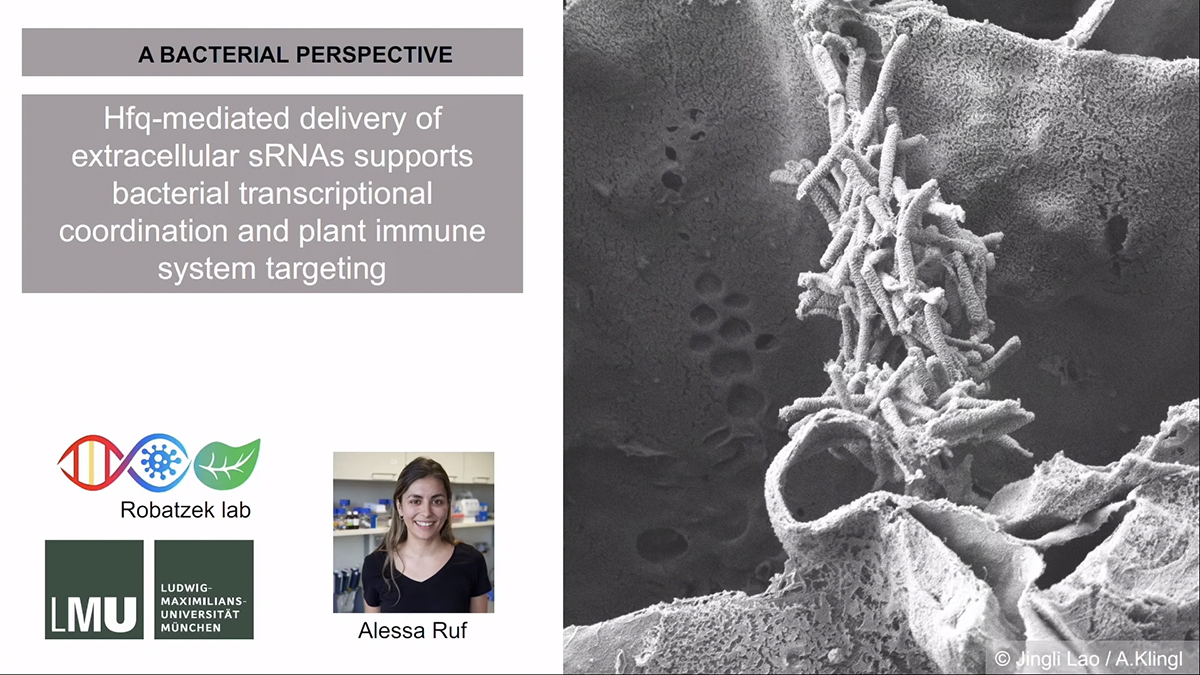 A BACTERIAL PERSPECTIVE

Hfq-mediated delivery of extracellular sRNAs supports bacterial transcriptional coordination and plant immune system targeting

Robatzek lab

LMU

LUDWIG-
MAXIMILIANS-
UNIVERSITÄT
MÜNCHEN

Alessa Ruf

© Jingli Lao / A.Klingl